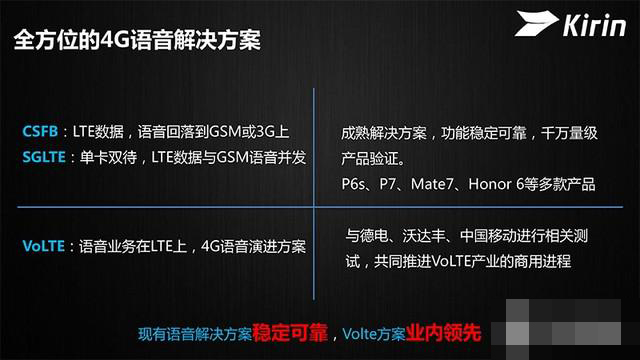 全方位的4G语音解决方案

Kirin

CSFB：LTE数据，语音回落到GSM或3G上
SGLTE：单卡双待，LTE数据与GSM语音并发

成熟解决方案，功能稳定可靠，千万量级产品验证。
P6s、P7、Mate7、Honor 6等多款产品

VoLTE：语音业务在LTE上，4G语音演进方案

与德电、沃达丰、中国移动进行相关测试，共同推进VoLTE产业的商用进程

现有语音解决方案稳定可靠，Volte方案业内领先